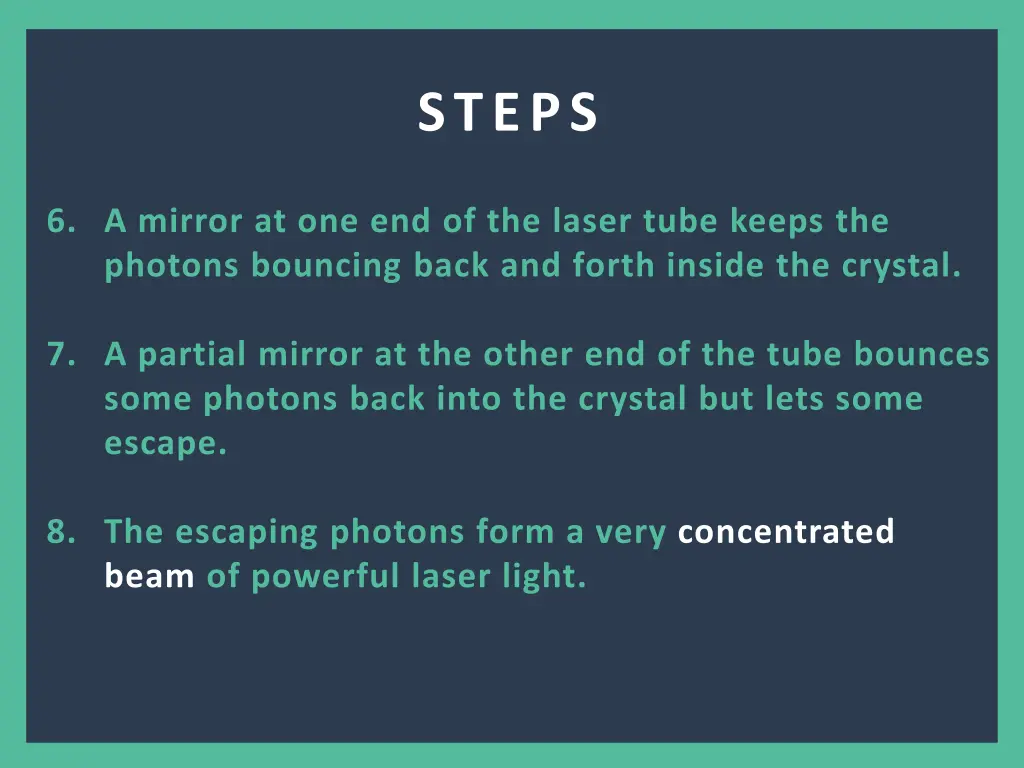 STEPS

6. A mirror at one end of the laser tube keeps the photons bouncing back and forth inside the crystal.

7. A partial mirror at the other end of the tube bounces some photons back into the crystal but lets some escape.

8. The escaping photons form a very concentrated beam of powerful laser light.